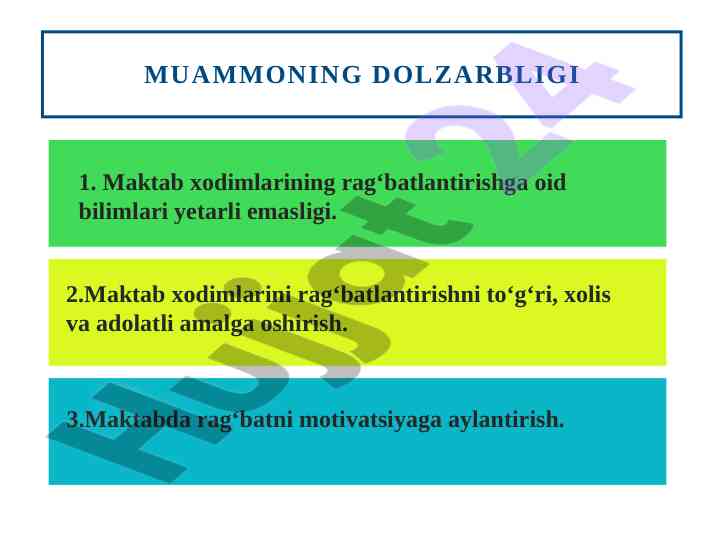 MUAMMONING DOLZARBLIGI

1. Maktab xodimlarining rag‘batlantirishga oid bilimlari yetarli emasligi.

2.Maktab xodimlarini rag‘batlantirishni to‘g‘ri, xolis va adolatli amalga oshirish.

3.Maktabda rag‘batni motivatsiyaga aylantirish.

Hujjat24